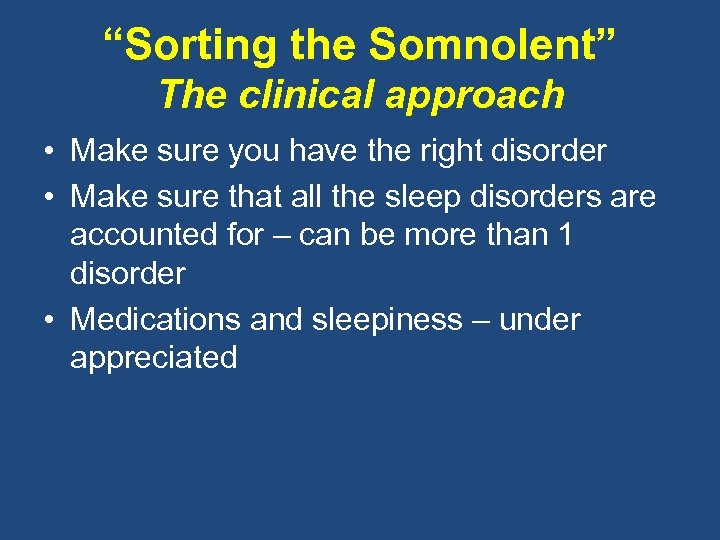 “Sorting the Somnolent”
The clinical approach

• Make sure you have the right disorder
• Make sure that all the sleep disorders are accounted for – can be more than 1 disorder
• Medications and sleepiness – under appreciated